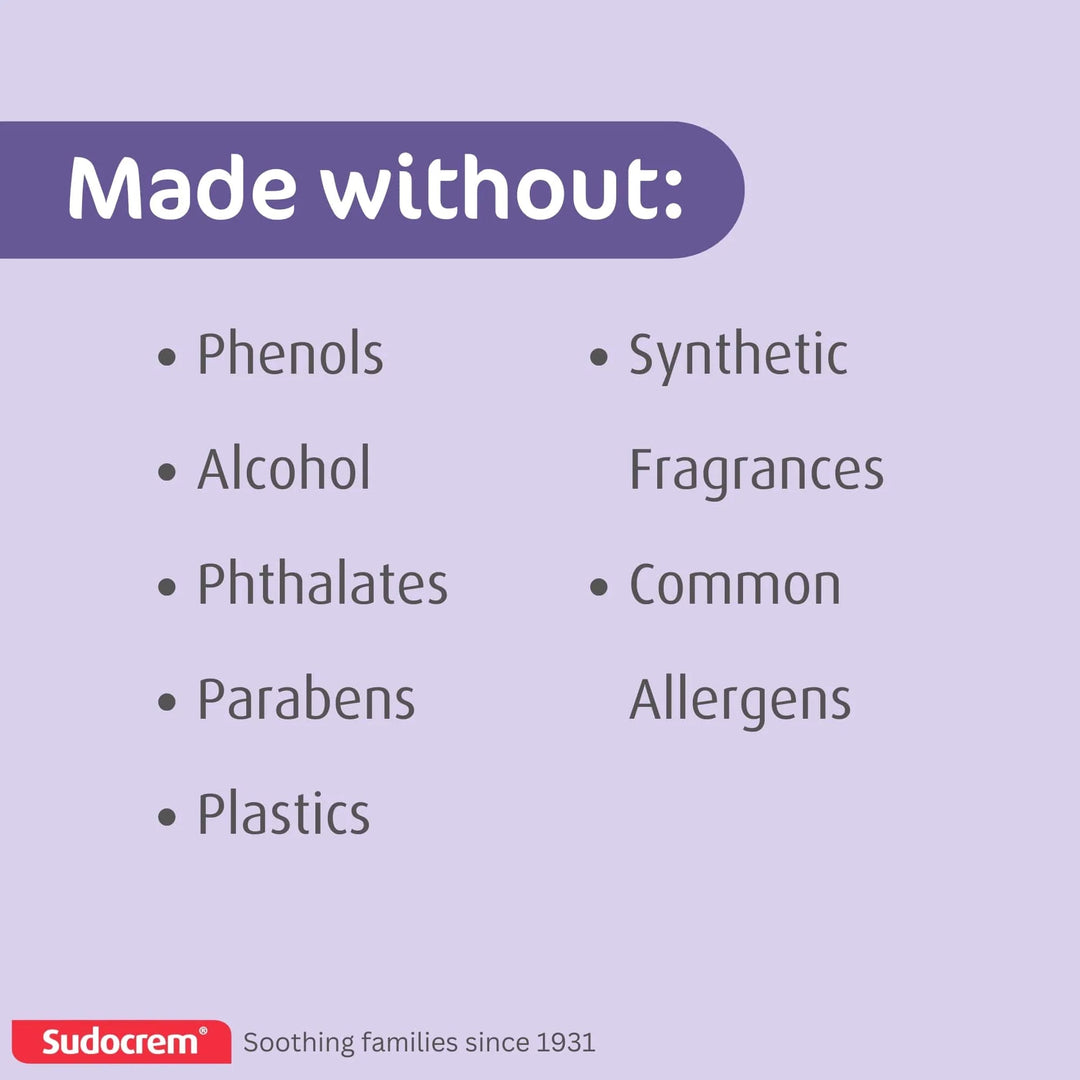 Made without:

• Phenols
• Alcohol
• Phthalates
• Parabens
• Plastics

• Synthetic Fragrances
• Common Allergens

Sudocrem® Soothing families since 1931